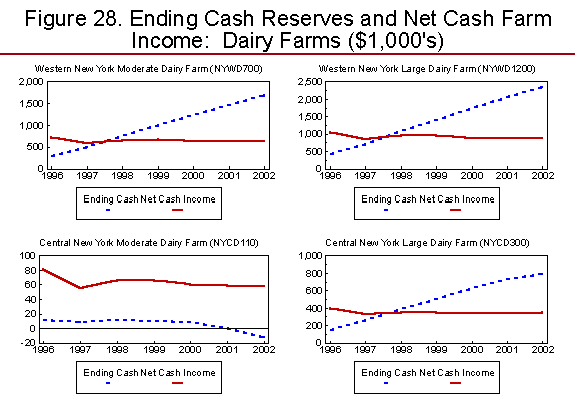 Figure 28. Ending Cash Reserves and Net Cash Farm Income: Dairy Farms ($1,000's)

Western New York Moderate Dairy Farm (NYWD700)

2,000
1,500
1,000
500
0
1996 1997 1998 1999 2000 2001 2002

Ending Cash Net Cash Income

Western New York Large Dairy Farm (NYWD1200)

2,500
2,000
1,500
1,000
500
0
1996 1997 1998 1999 2000 2001 2002

Ending Cash Net Cash Income

Central New York Moderate Dairy Farm (NYCD110)

100
80
60
40
20
0
-20
1996 1997 1998 1999 2000 2001 2002

Ending Cash Net Cash Income

Central New York Large Dairy Farm (NYCD300)

1,000
800
600
400
200
0
1996 1997 1998 1999 2000 2001 2002

Ending Cash Net Cash Income